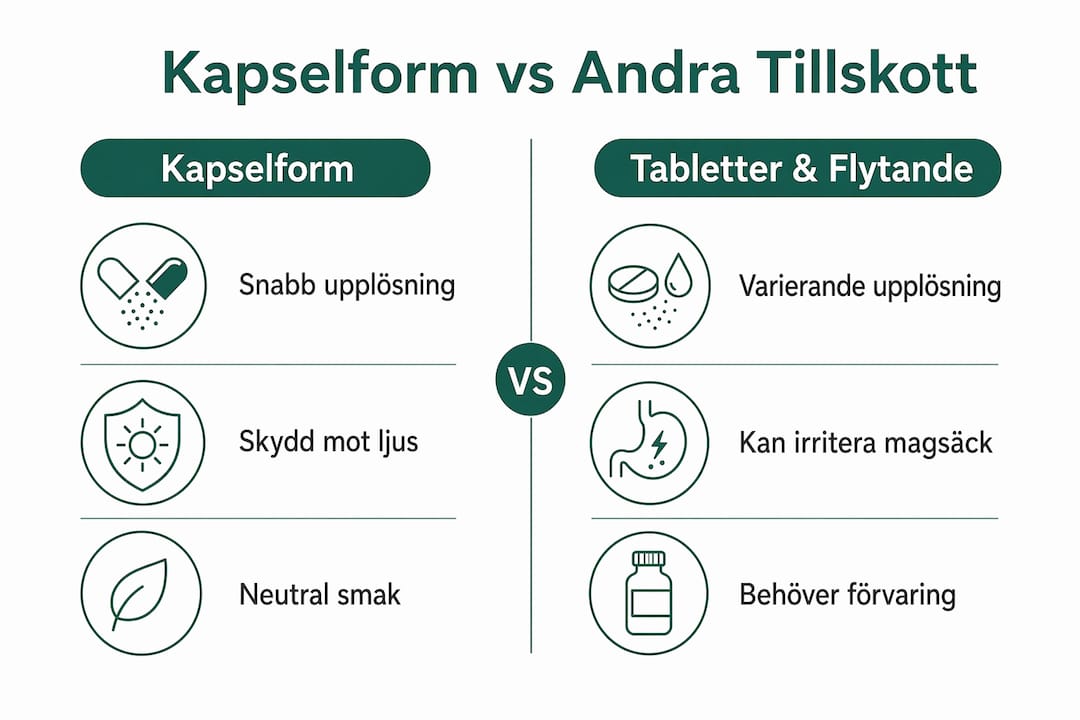 Kapselform vs Andra Tillskott

Kapselform

Snabb upplösning

Skydd mot ljus

Neutral smak

VS

Tabletter & Flytande

Varierande upplösning

Kan irritera magsäck

Behöver förvaring